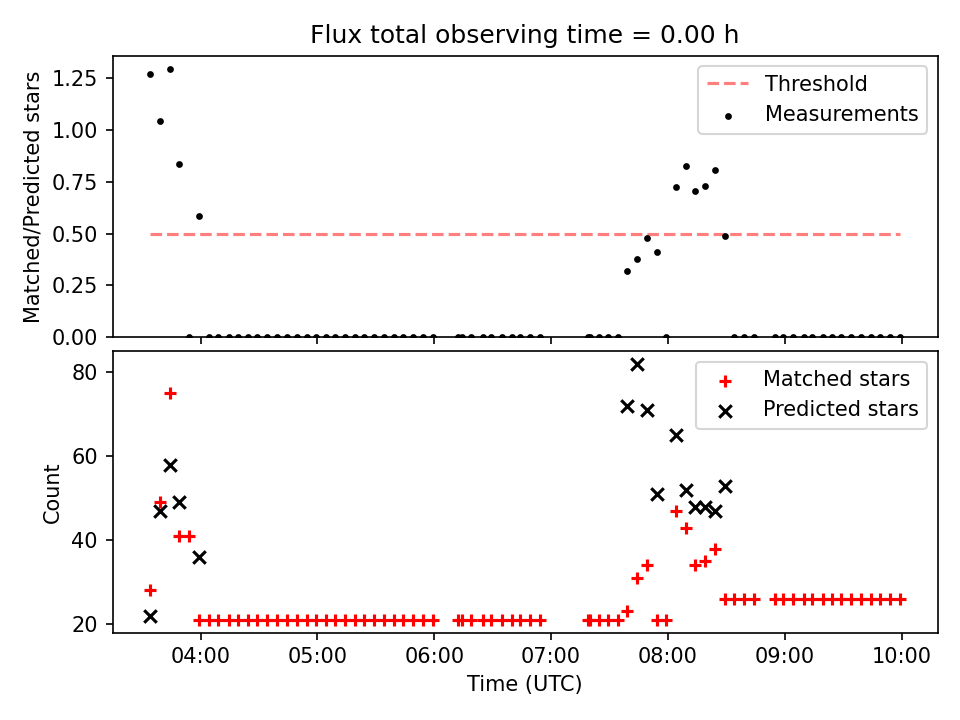 Flux total observing time = 0.00 h

Matched/Predicted stars

1.25
1.00
0.75
0.50
0.25
0.00

Threshold
Measurements

Count

80
60
40
20

Matched stars
Predicted stars

04:00
05:00
06:00
07:00
08:00
09:00
10:00

Time (UTC)